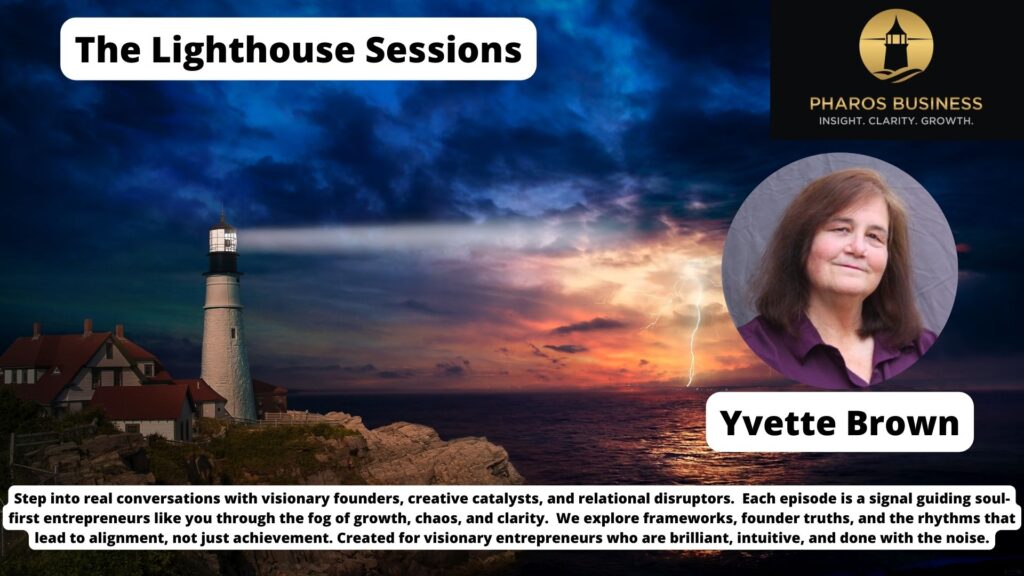 The Lighthouse Sessions

PHAROS BUSINESS
INSIGHT. CLARITY. GROWTH.

Yvette Brown

Step into real conversations with visionary founders, creative catalysts, and relational disruptors. Each episode is a signal guiding soul-first entrepreneurs like you through the fog of growth, chaos, and clarity. We explore frameworks, founder truths, and the rhythms that lead to alignment, not just achievement. Created for visionary entrepreneurs who are brilliant, intuitive, and done with the noise.